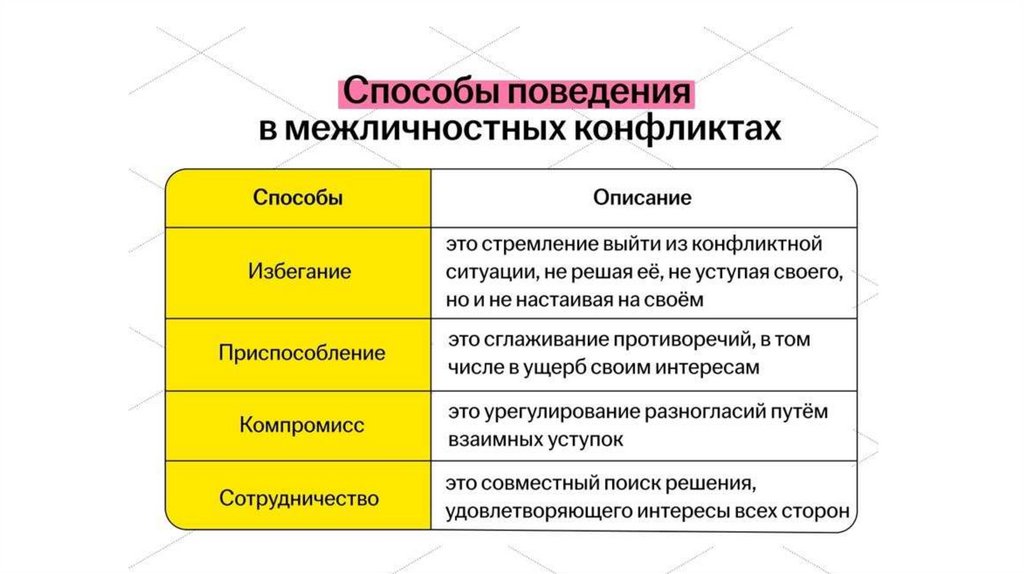 Способы поведения
в межличностных конфликтах

| Способы | Описание |
|---|---|
| Избегание | это стремление выйти из конфликтной ситуации, не решая её, не уступая своего, но и не настаивая на своём |
| Приспособление | это сглаживание противоречий, в том числе в ущерб своим интересам |
| Компромисс | это урегулирование разногласий путём взаимных уступок |
| Сотрудничество | это совместный поиск решения, удовлетворяющего интересы всех сторон |